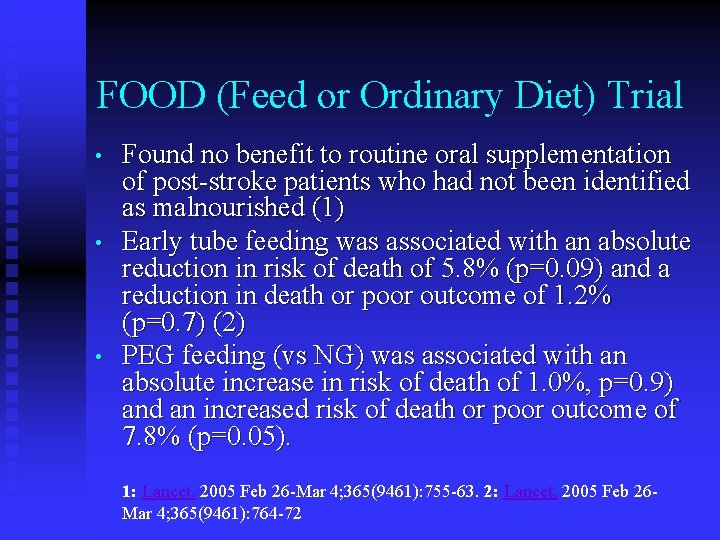 FOOD (Feed or Ordinary Diet) Trial

• Found no benefit to routine oral supplementation of post-stroke patients who had not been identified as malnourished (1)

• Early tube feeding was associated with an absolute reduction in risk of death of 5.8% (p=0.09) and a reduction in death or poor outcome of 1.2% (p=0.7) (2)

• PEG feeding (vs NG) was associated with an absolute increase in risk of death of 1.0%, p=0.9) and an increased risk of death or poor outcome of 7.8% (p=0.05).

1: Lancet. 2005 Feb 26-Mar 4;365(9461):755-63. 2: Lancet. 2005 Feb 26-Mar 4;365(9461):764-72